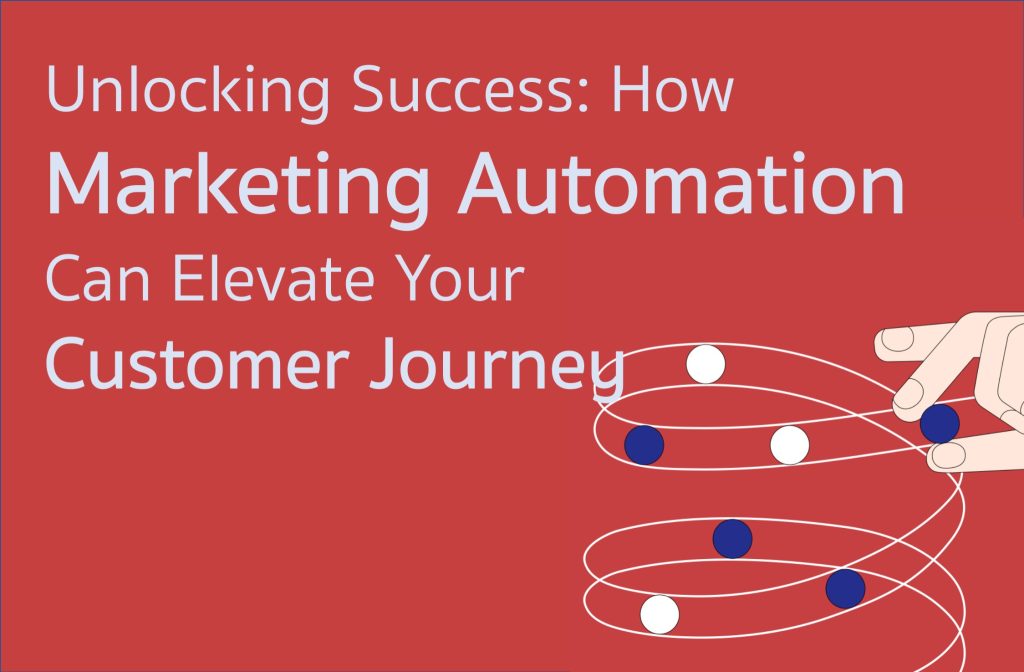 Unlocking Success: How
Marketing Automation
Can Elevate Your
Customer Journey